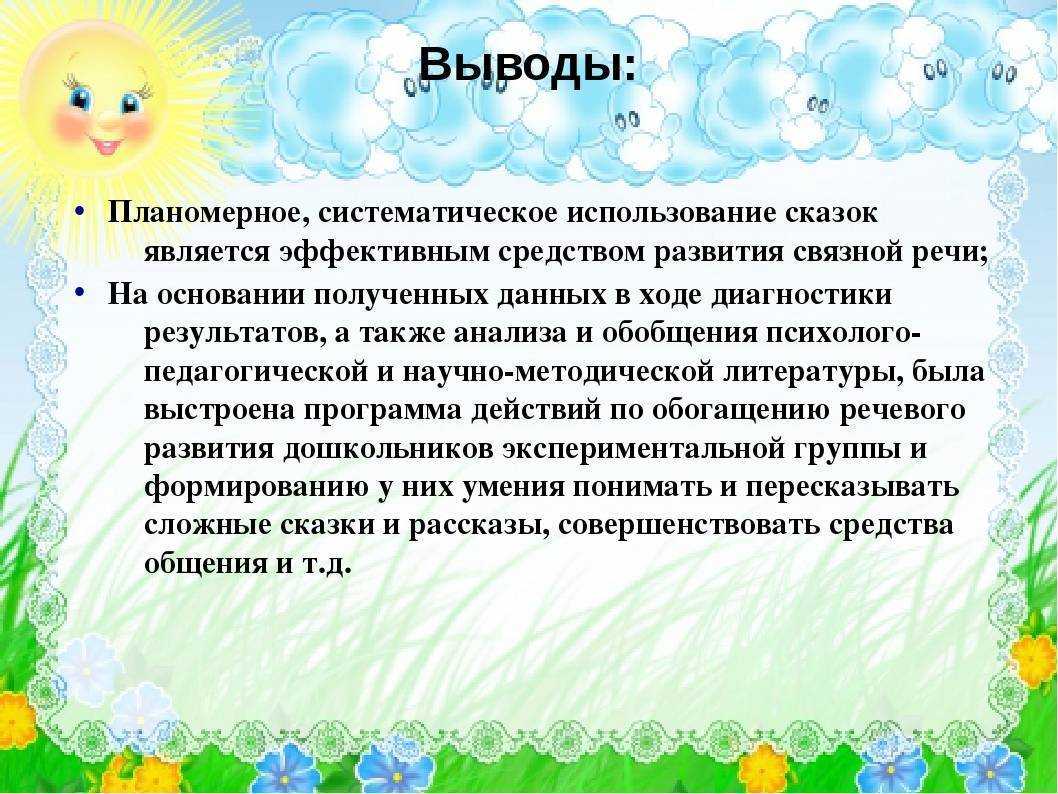 Выводы:

• Планомерное, систематическое использование сказок является эффективным средством развития связной речи;

• На основании полученных данных в ходе диагностики результатов, а также анализа и обобщения психолого-педагогической и научно-методической литературы, была выстроена программа действий по обогащению речевого развития дошкольников экспериментальной группы и формированию у них умения понимать и пересказывать сложные сказки и рассказы, совершенствовать средства общения и т.д.